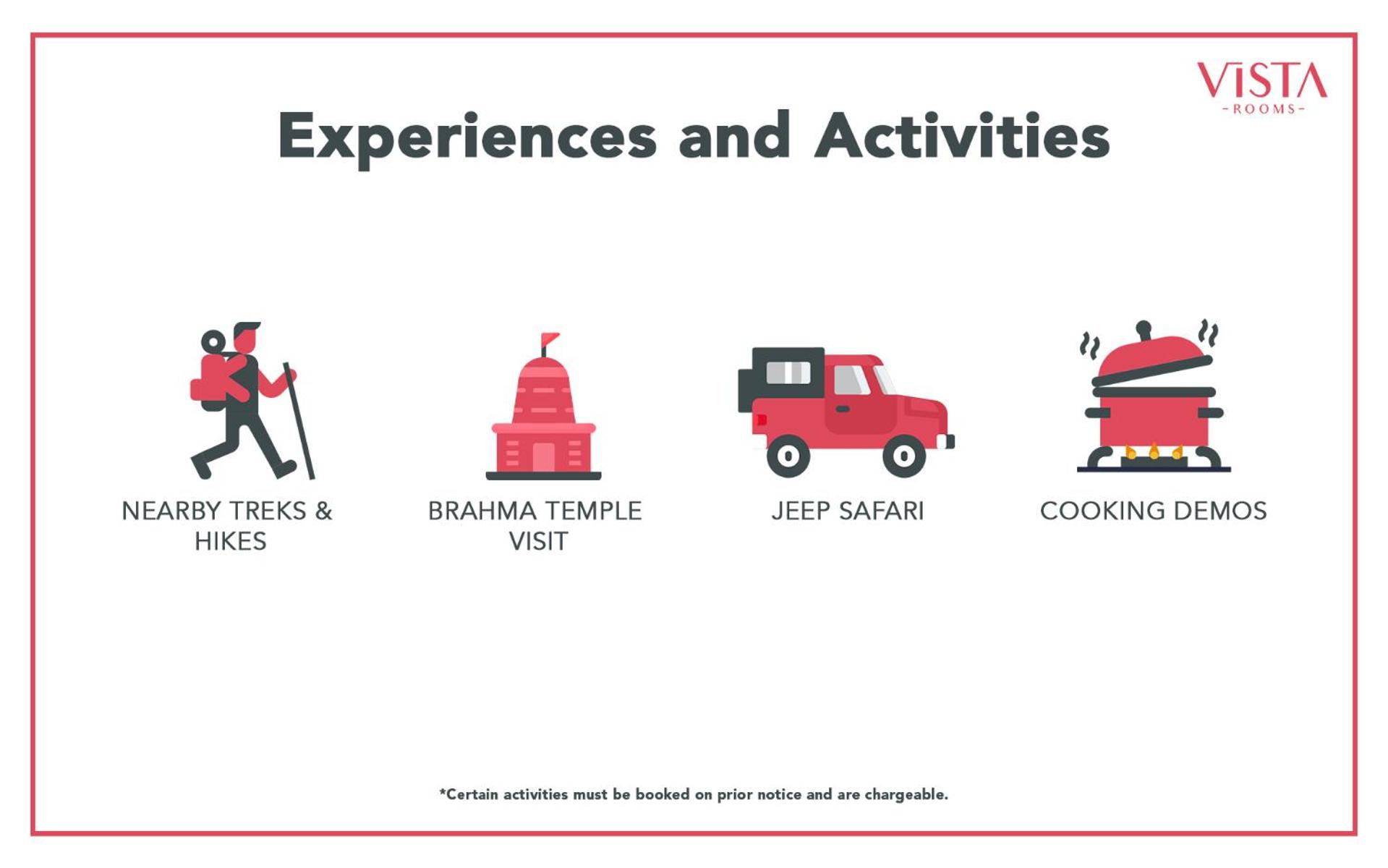 VISTA
-ROOMS-

Experiences and Activities

NEARBY TREKS & HIKES

BRAHMA TEMPLE VISIT

JEEP SAFARI

COOKING DEMOS

*Certain activities must be booked on prior notice and are chargeable.